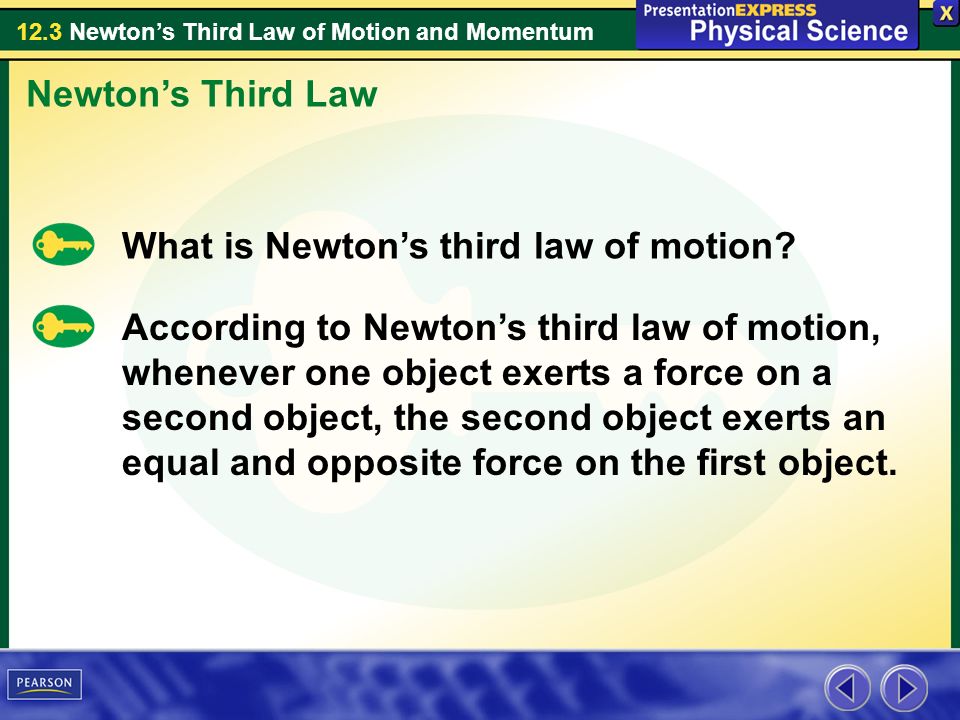 12.3 Newton's Third Law of Motion and Momentum

PresentationEXPRESS
Physical Science

X

Newton's Third Law

What is Newton's third law of motion?

According to Newton's third law of motion, whenever one object exerts a force on a second object, the second object exerts an equal and opposite force on the first object.

PEARSON